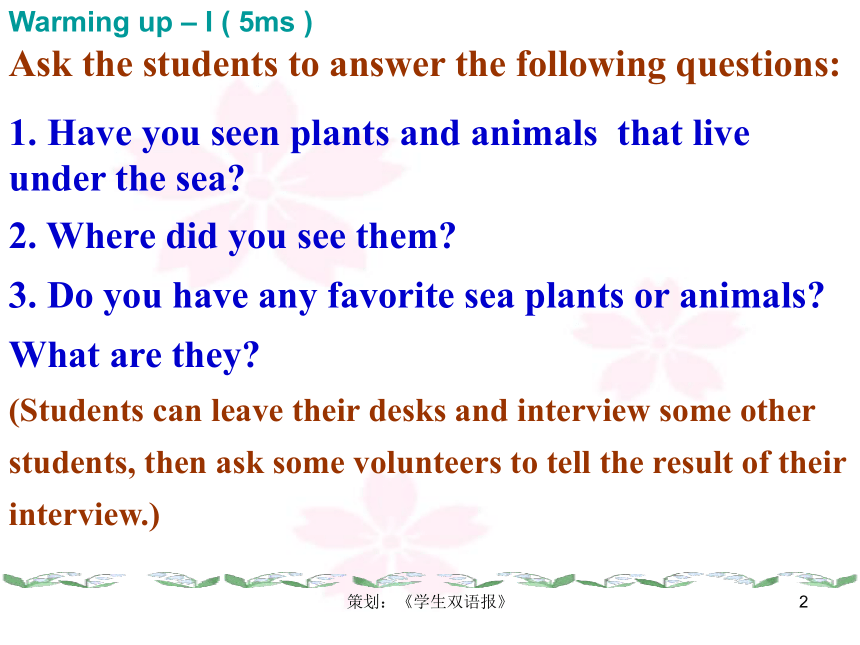 Warming up – I ( 5ms )

Ask the students to answer the following questions:

1. Have you seen plants and animals that live under the sea?

2. Where did you see them?

3. Do you have any favorite sea plants or animals? What are they?

(Students can leave their desks and interview some other students, then ask some volunteers to tell the result of their interview.)

策划：《学生双语报》

2